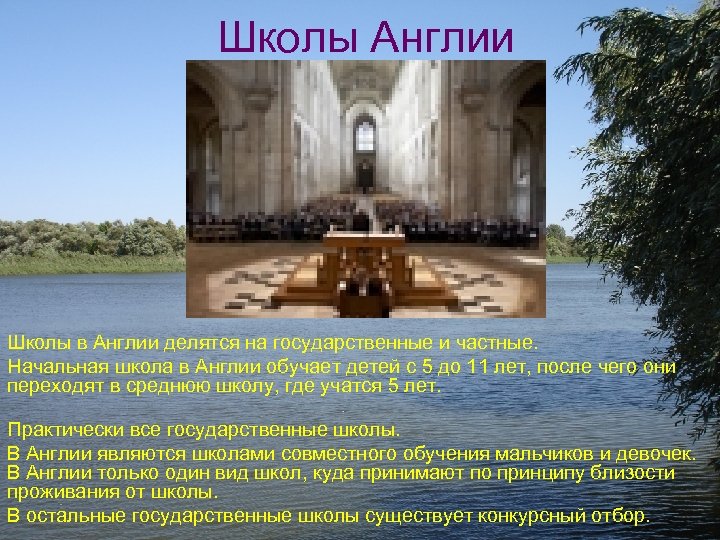 Школы Англии

Школы в Англии делятся на государственные и частные.

Начальная школа в Англии обучает детей с 5 до 11 лет, после чего они переходят в среднюю школу, где учатся 5 лет.

Практически все государственные школы.

В Англии являются школами совместного обучения мальчиков и девочек.

В Англии только один вид школ, куда принимают по принципу близости проживания от школы.

В остальные государственные школы существует конкурсный отбор.